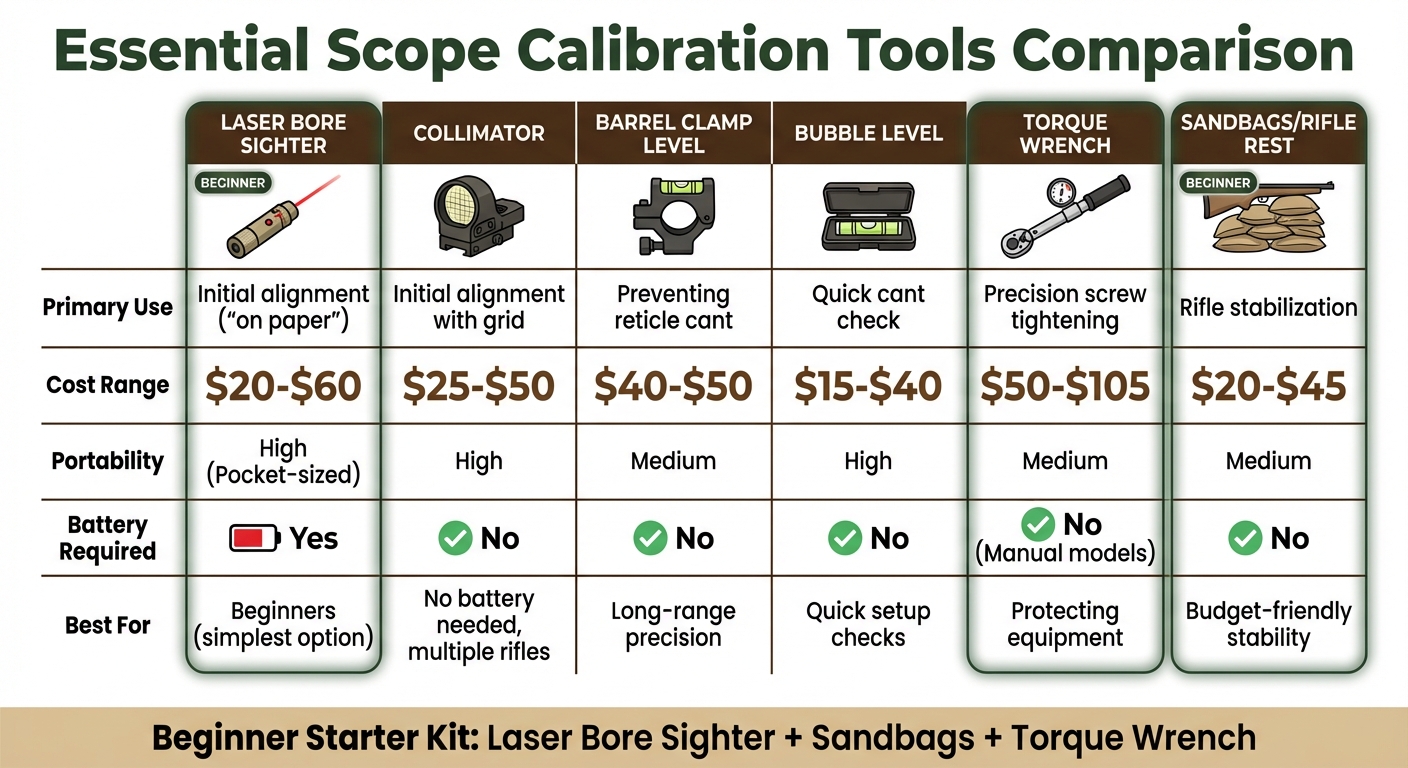 Essential Scope Calibration Tools Comparison

| | LASER BORE SIGHTER | COLLIMATOR | BARREL CLAMP LEVEL | BUBBLE LEVEL | TORQUE WRENCH | SANDBAGS/RIFLE REST |
|---|---|---|---|---|---|---|
| | BEGINNER | | | | | BEGINNER |
| Primary Use | Initial alignment ("on paper") | Initial alignment with grid | Preventing reticle cant | Quick cant check | Precision screw tightening | Rifle stabilization |
| Cost Range | \$20-\$60 | \$25-\$50 | \$40-\$50 | \$15-\$40 | \$50-\$105 | \$20-\$45 |
| Portability | High (Pocket-sized) | High | Medium | High | Medium | Medium |
| Battery Required | Yes | No | No | No | No (Manual models) | No |
| Best For | Beginners (simplest option) | No battery needed, multiple rifles | Long-range precision | Quick setup checks | Protecting equipment | Budget-friendly stability |

Beginner Starter Kit: Laser Bore Sighter + Sandbags + Torque Wrench